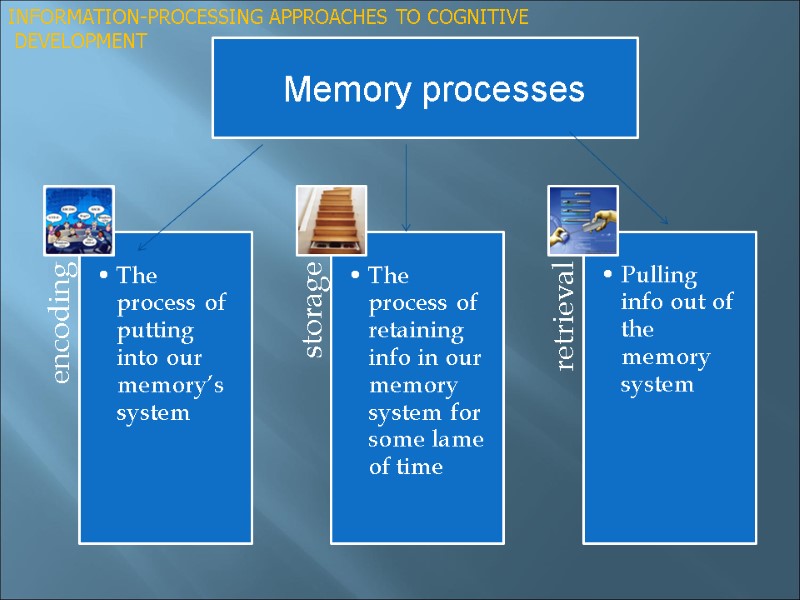 INFORMATION-PROCESSING APPROACHES TO COGNITIVE DEVELOPMENT

Memory processes

encoding

• The process of putting into our memory's system

storage

• The process of retaining info in our memory system for some lame of time

retrieval

• Pulling info out of the memory system